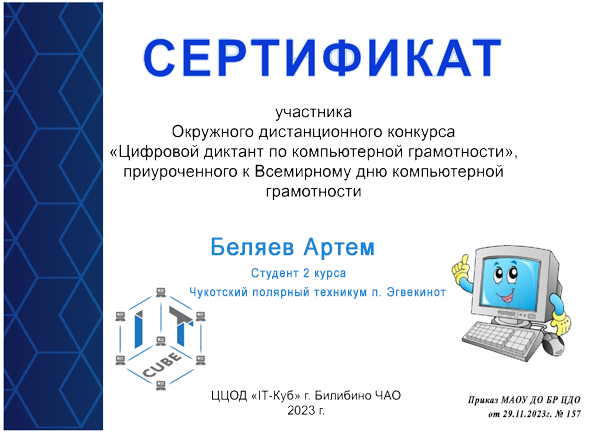 СЕРТИФИКАТ

участника
Окружного дистанционного конкурса
«Цифровой диктант по компьютерной грамотности», приуроченного к Всемирному дню компьютерной грамотности

Беляев Артем

Студент 2 курса

Чукотский полярный техникум п. Эгвекинот

IT CUBE

ЦЦОД «IT-Куб» г. Билибино ЧАО
2023 г.

Приказ МАОУ ДО БР ЦДО
от 29.11.2023г. № 157